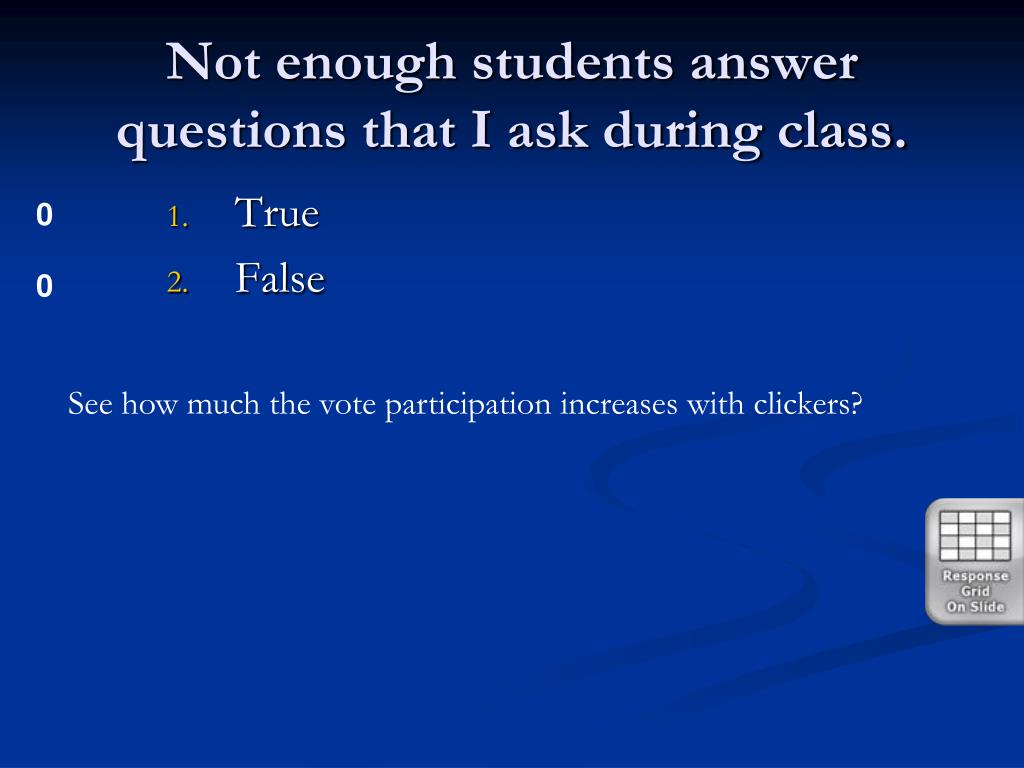 Not enough students answer questions that I ask during class.

0
1. True

0
2. False

See how much the vote participation increases with clickers?

Response Grid On Slide